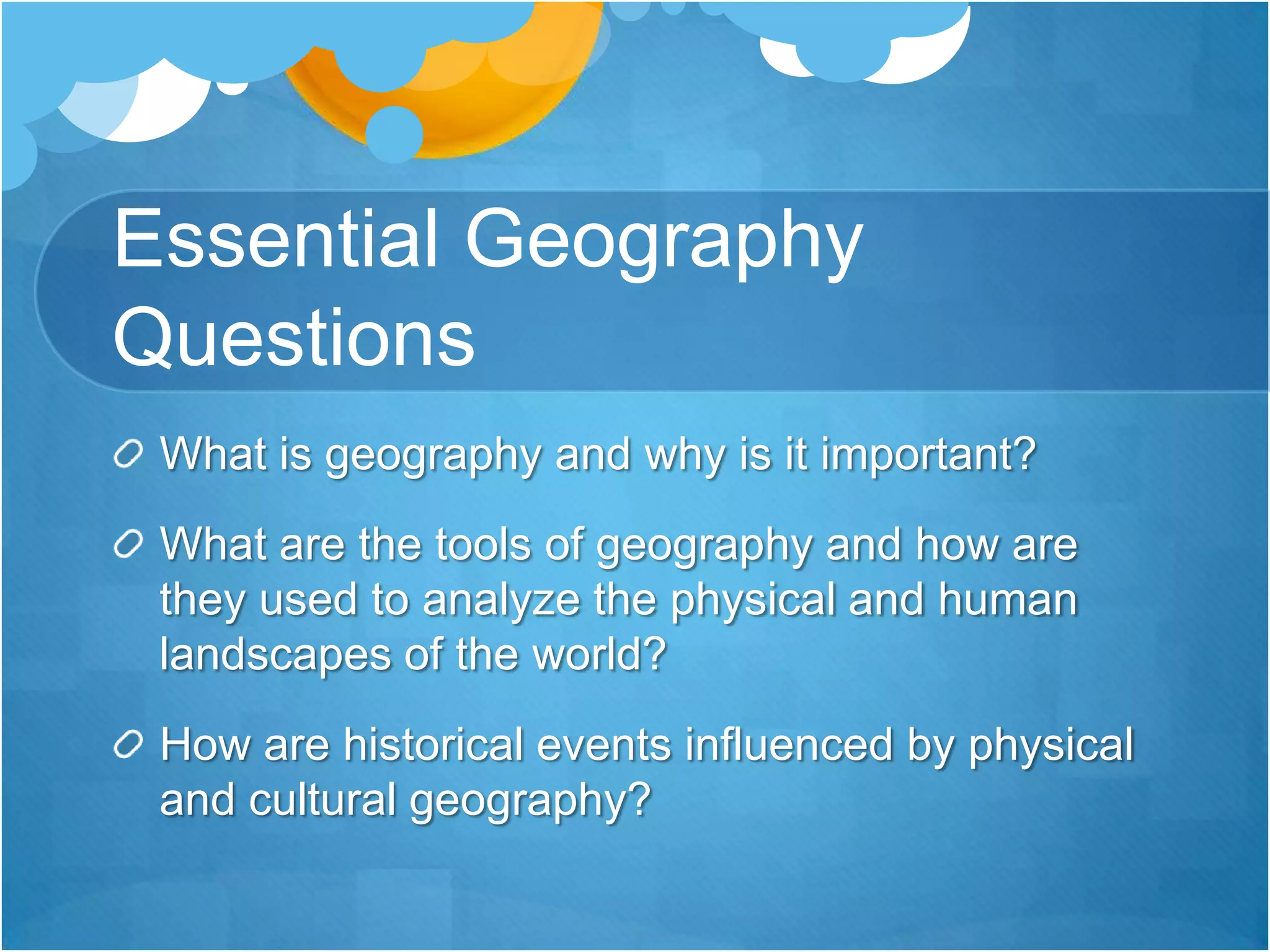 Essential Geography Questions

What is geography and why is it important?

What are the tools of geography and how are they used to analyze the physical and human landscapes of the world?

How are historical events influenced by physical and cultural geography?